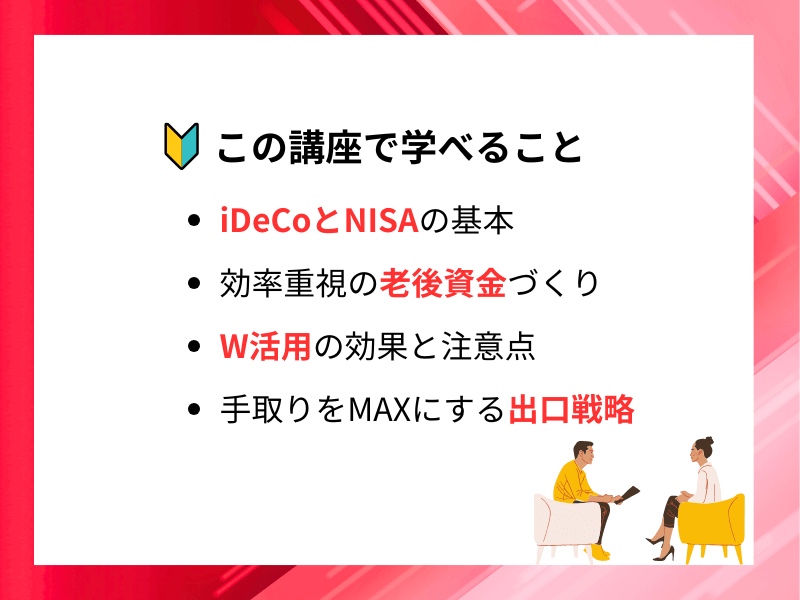 この講座で学べること

- iDeCoとNISAの基本
- 効率重視の老後資金づくり
- W活用の効果と注意点
- 手取りをMAXにする出口戦略